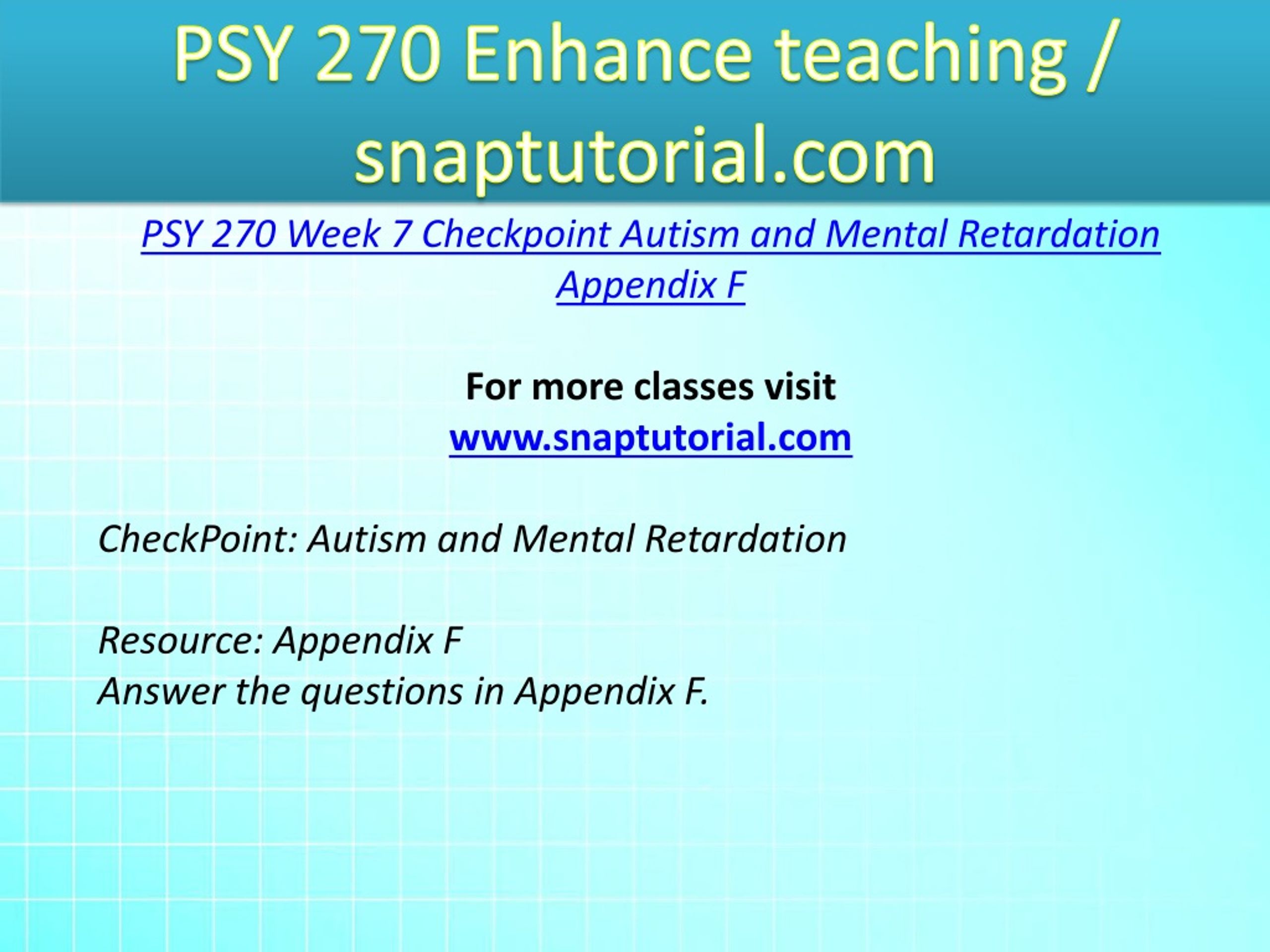 PSY 270 Enhance teaching / snaptutorial.com

PSY 270 Week 7 Checkpoint Autism and Mental Retardation Appendix F

For more classes visit
www.snaptutorial.com

CheckPoint: Autism and Mental Retardation

Resource: Appendix F
Answer the questions in Appendix F.